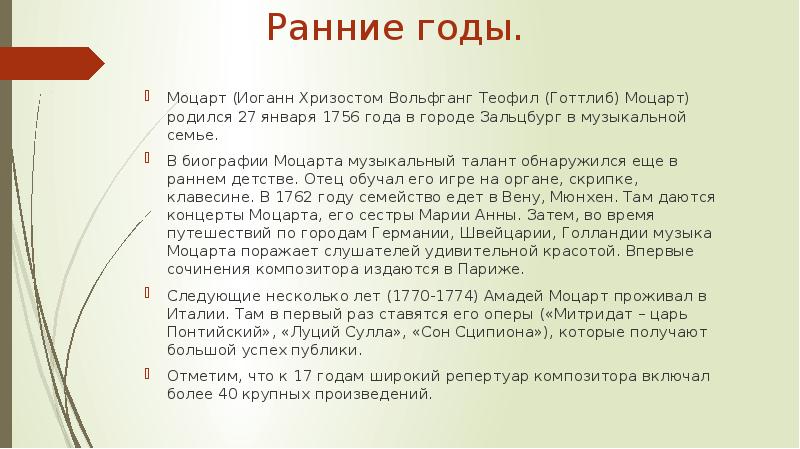 Ранние годы.

Моцарт (Иоганн Хризостом Вольфганг Теофил (Готтлиб) Моцарт) родился 27 января 1756 года в городе Зальцбург в музыкальной семье.

В биографии Моцарта музыкальный талант обнаружился еще в раннем детстве. Отец обучал его игре на органе, скрипке, клавесине. В 1762 году семейство едет в Вену, Мюнхен. Там даются концерты Моцарта, его сестры Марии Анны. Затем, во время путешествий по городам Германии, Швейцарии, Голландии музыка Моцарта поражает слушателей удивительной красотой. Впервые сочинения композитора издаются в Париже.

Следующие несколько лет (1770-1774) Амадей Моцарт проживал в Италии. Там в первый раз ставятся его оперы («Митридат – царь Понтийский», «Луций Сулла», «Сон Сципиона»), которые получают большой успех публики.

Отметим, что к 17 годам широкий репертуар композитора включал более 40 крупных произведений.